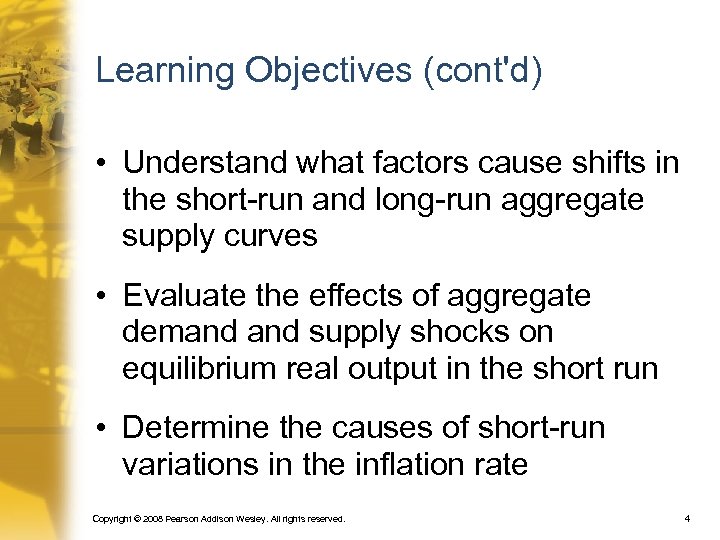 Learning Objectives (cont'd)

• Understand what factors cause shifts in the short-run and long-run aggregate supply curves

• Evaluate the effects of aggregate demand and supply shocks on equilibrium real output in the short run

• Determine the causes of short-run variations in the inflation rate

Copyright © 2008 Pearson Addison Wesley. All rights reserved.

4